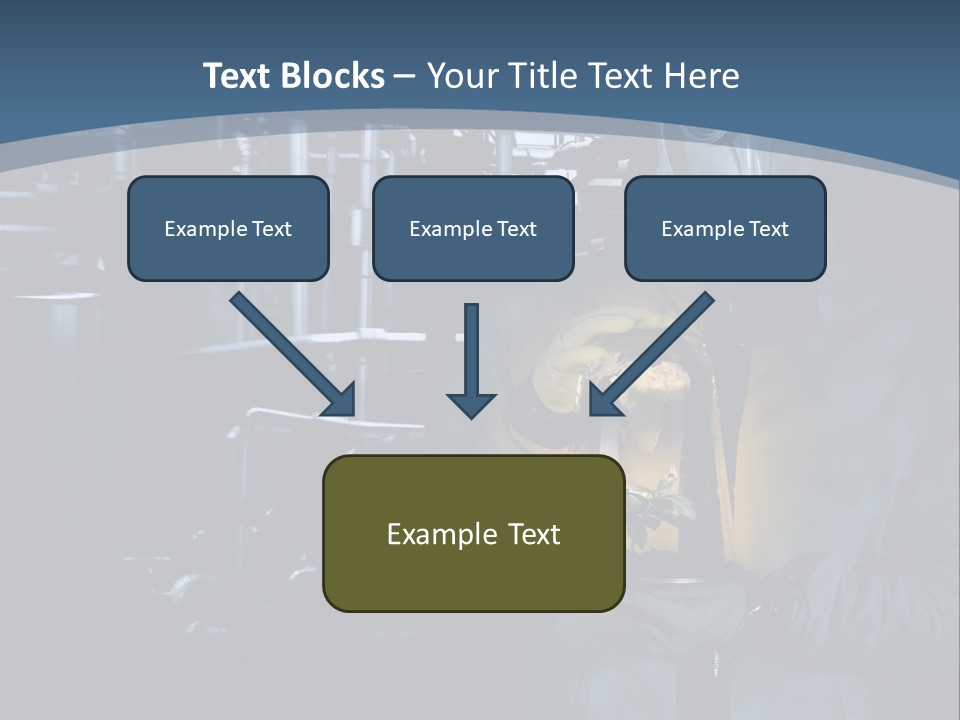 Text Blocks – Your Title Text Here

Example Text

Example Text

Example Text

Example Text